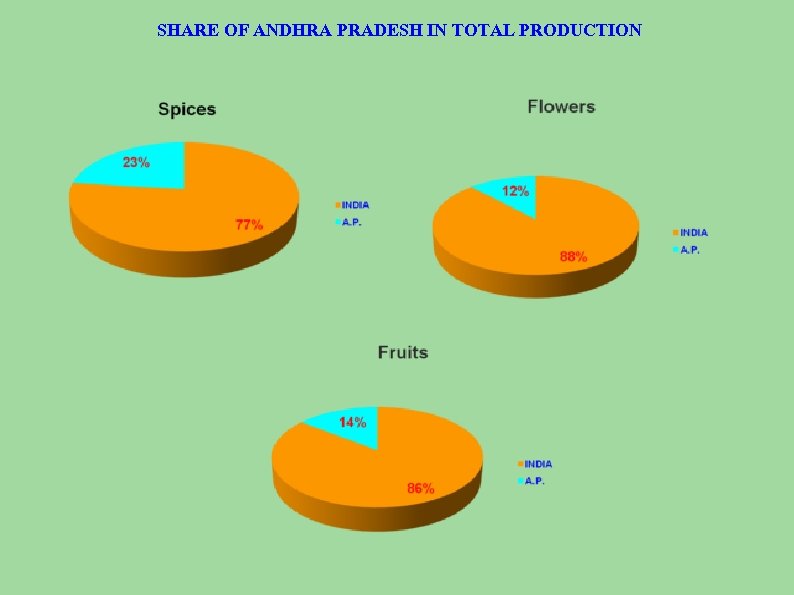 SHARE OF ANDHRA PRADESH IN TOTAL PRODUCTION

Spices

23%

77%

INDIA
A.P.

Flowers

12%

88%

INDIA
A.P.

Fruits

14%

86%

INDIA
A.P.